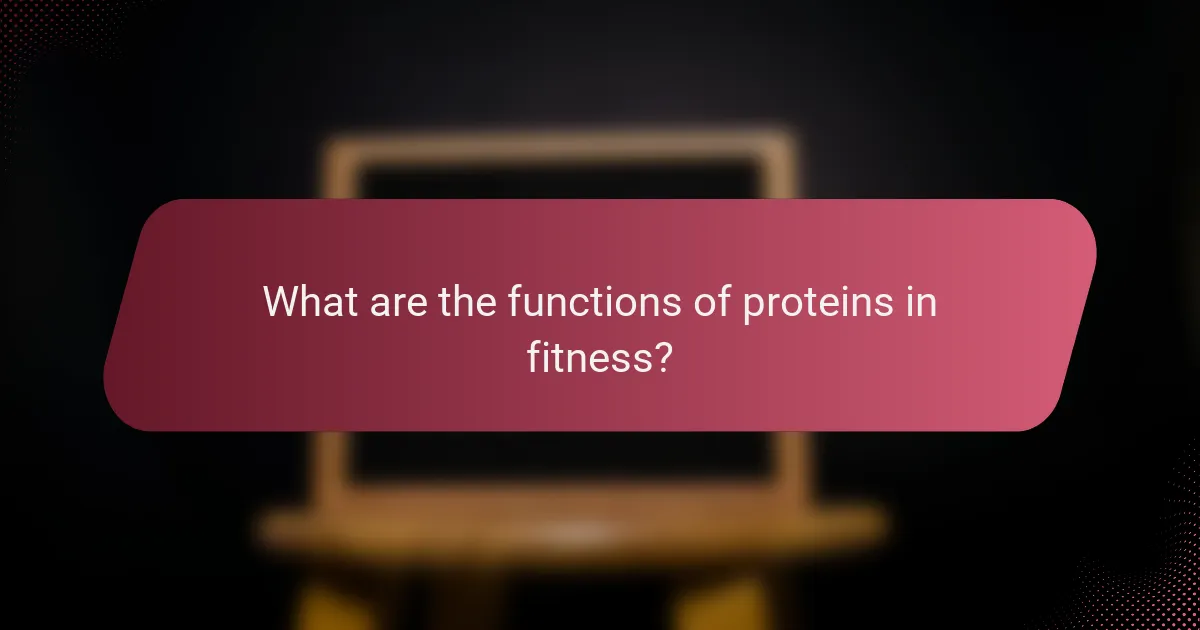 What are the functions of proteins in fitness?